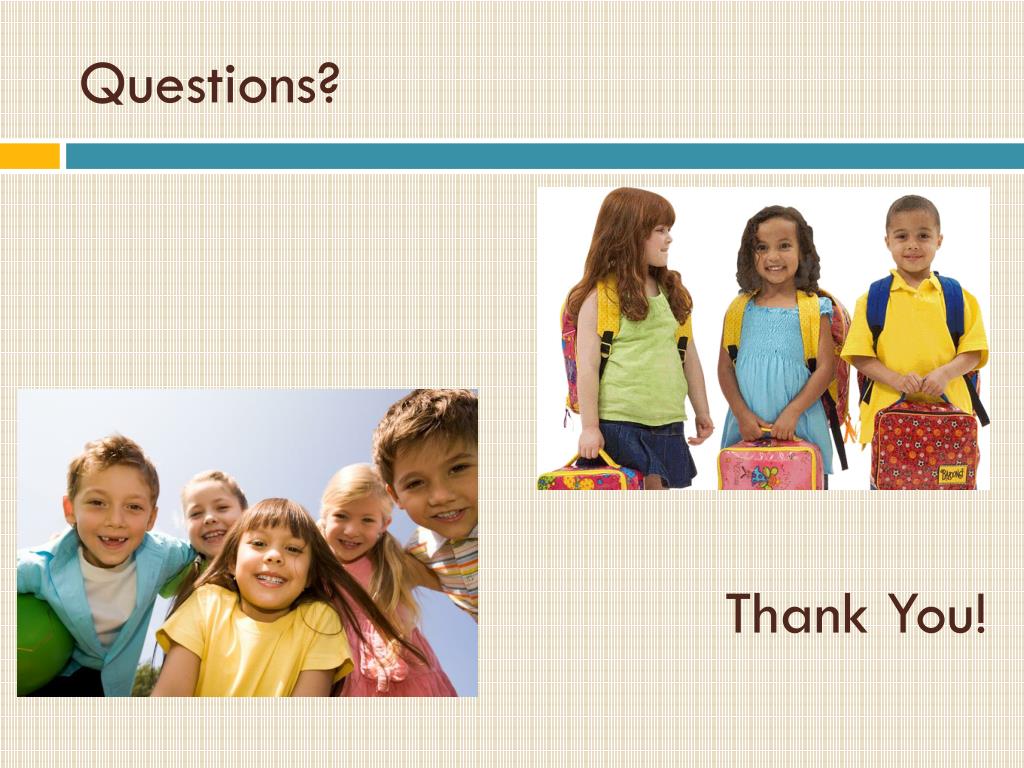 Questions?

Thank You!